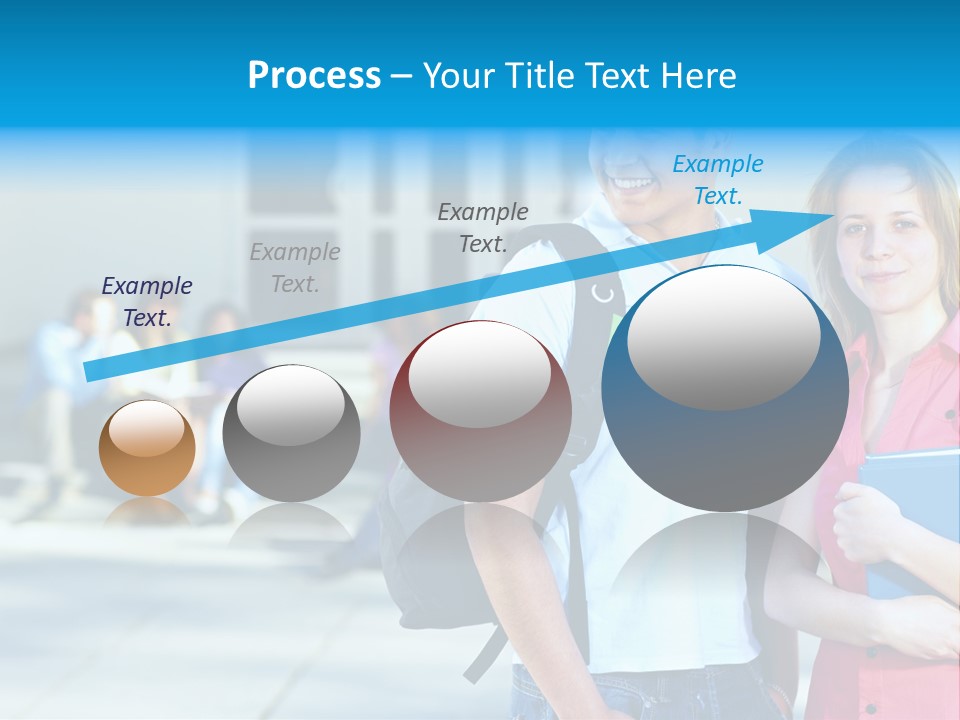 Process – Your Title Text Here

Example Text.

Example Text.

Example Text.

Example Text.